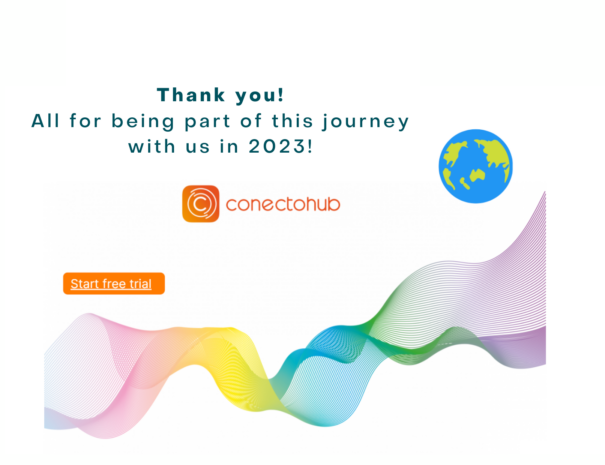 Thank you!
All for being part of this journey with us in 2023!

conectohub

Start free trial